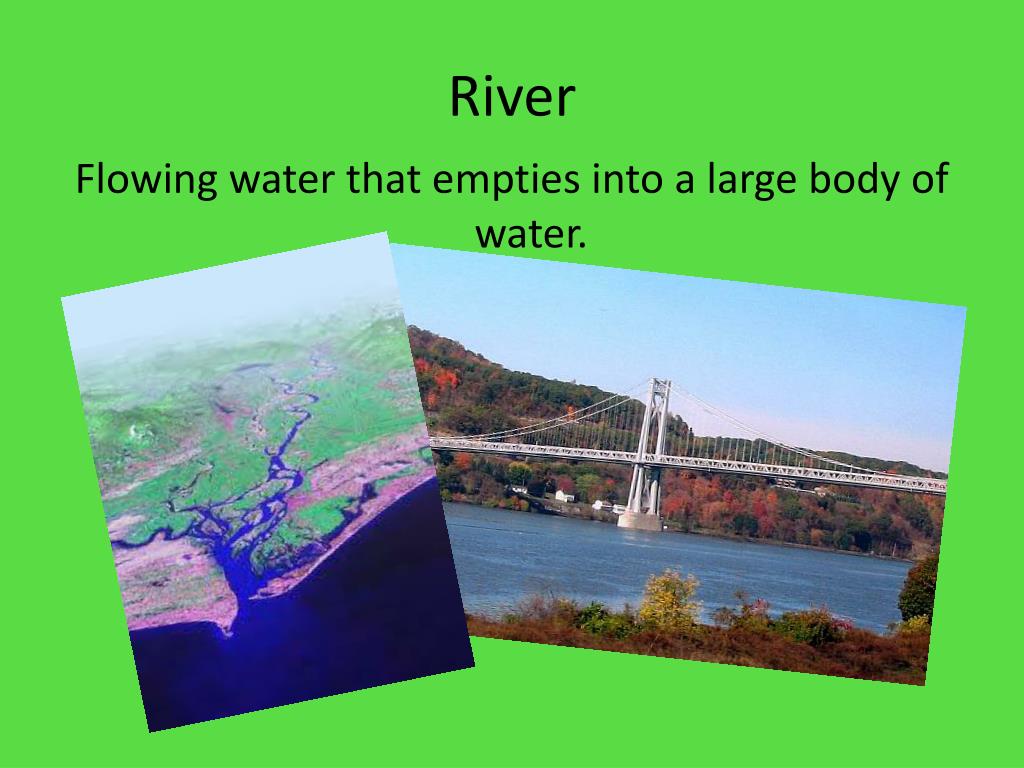 River

Flowing water that empties into a large body of water.